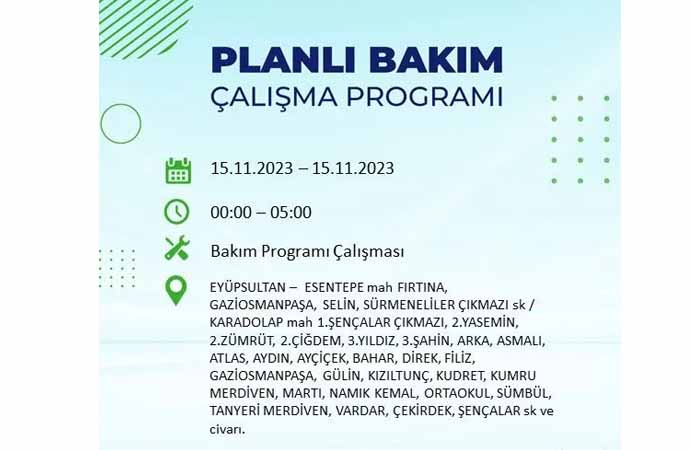 PLANLI BAKIM
ÇALIŞMA PROGRAMI

15.11.2023 – 15.11.2023

00:00 – 05:00

Bakım Programı Çalışması

EYÜPSULTAN – ESENTEPE mah FIRTINA, GAZİOSMANPAŞA, SELİN, SÜRMENELİLER ÇIKMAZI sk / KARADOLAP mah 1.ŞENÇALAR ÇIKMAZI, 2.YASEMİN, 2.ZÜMRÜT, 2.ÇİĞDEM, 3.YILDIZ, 3.ŞAHİN, ARKA, ASMALI, ATLAS, AYDIN, AYÇİÇEK, BAHAR, DİREK, FİLİZ, GAZİOSMANPAŞA, GÜLİN, KIZILTUNÇ, KUDRET, KUMRU MERDİVEN, MARTI, NAMIK KEMAL, ORTAOKUL, SÜMBÜL, TANYERİ MERDİVEN, VARDAR, ÇEKİRDEK, ŞENÇALAR sk ve civarı.